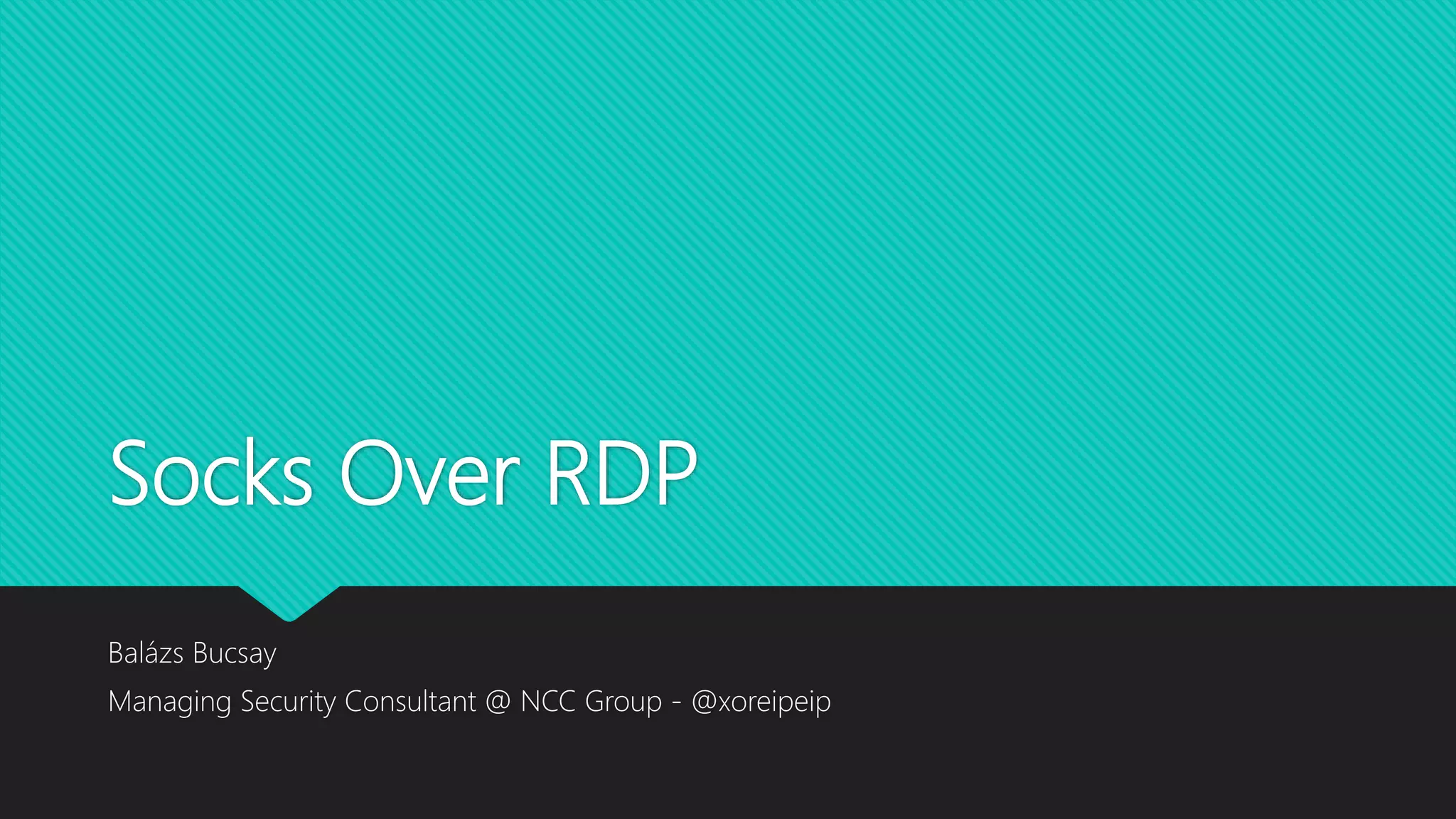 Socks Over RDP

Balázs Bucsay

Managing Security Consultant @ NCC Group - @xoreipeip